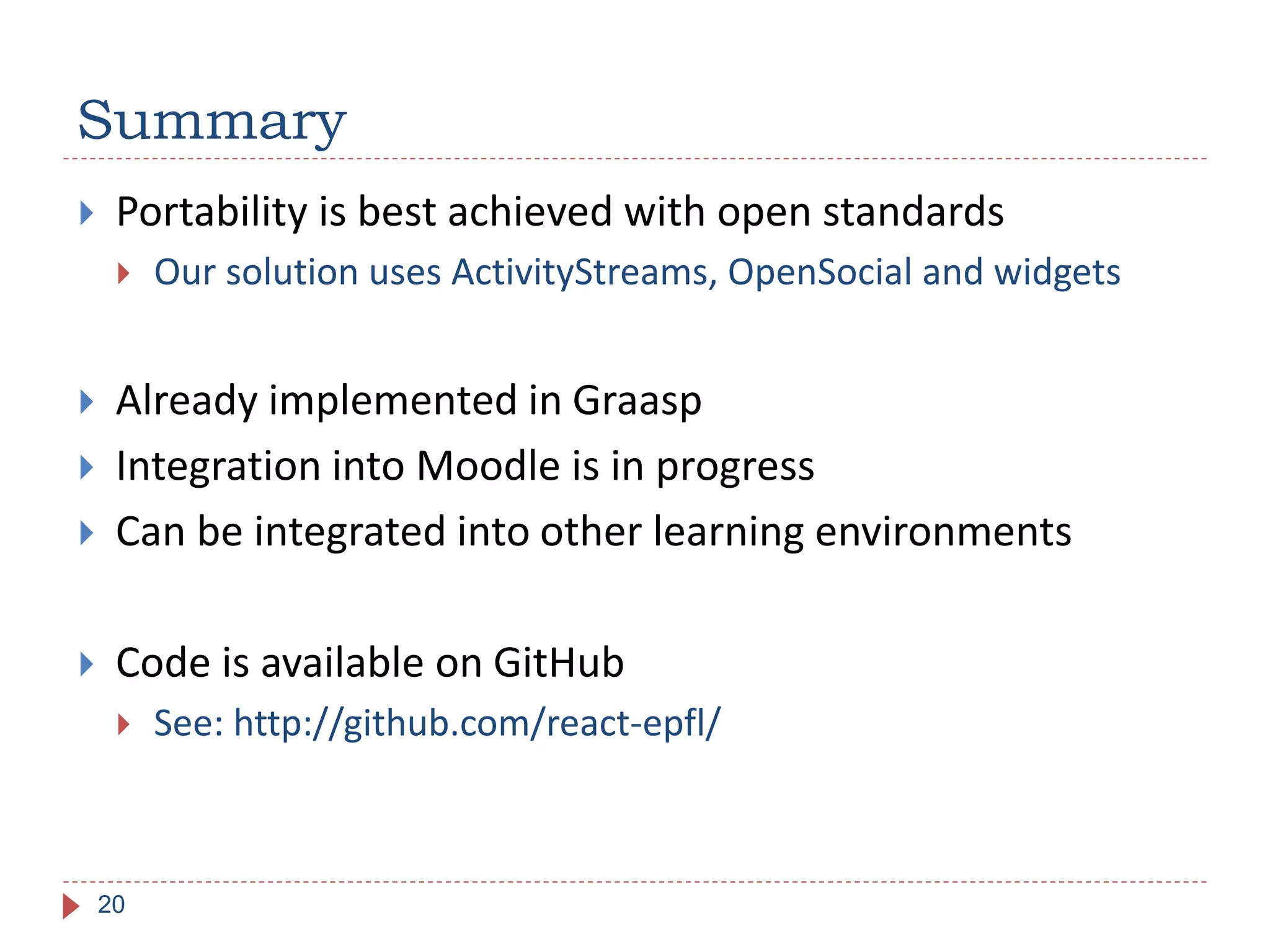 Summary

Portability is best achieved with open standards

Our solution uses ActivityStreams, OpenSocial and widgets

Already implemented in Graasp

Integration into Moodle is in progress

Can be integrated into other learning environments

Code is available on GitHub

See: http://github.com/react-epfl/

20